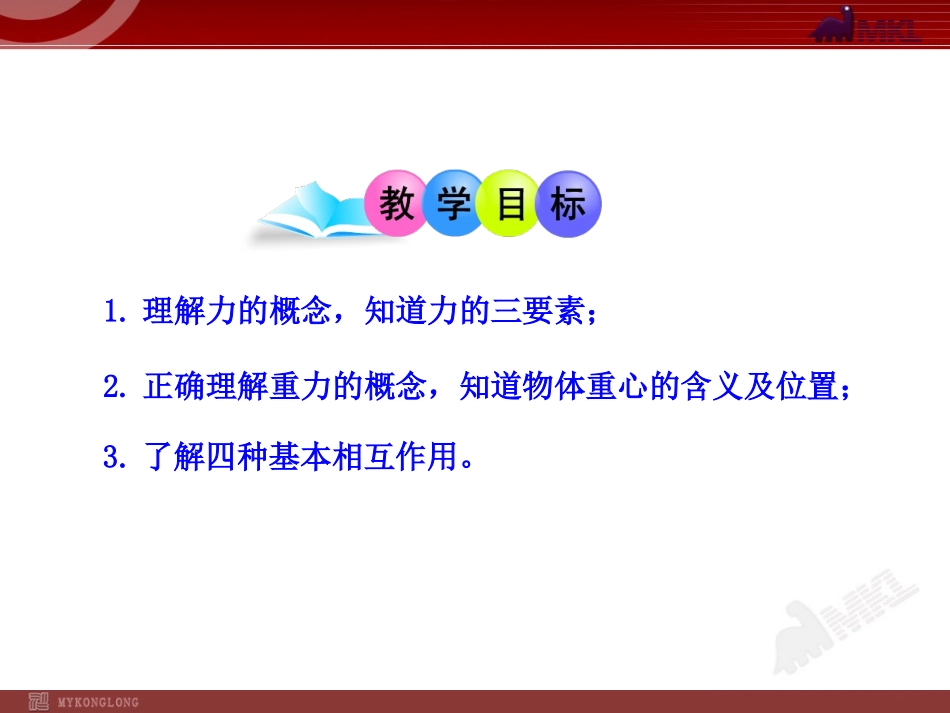 MKL

教学目标

1. 理解力的概念，知道力的三要素；

2. 正确理解重力的概念，知道物体重心的含义及位置；

3. 了解四种基本相互作用。

MKL

MYKONGLONG